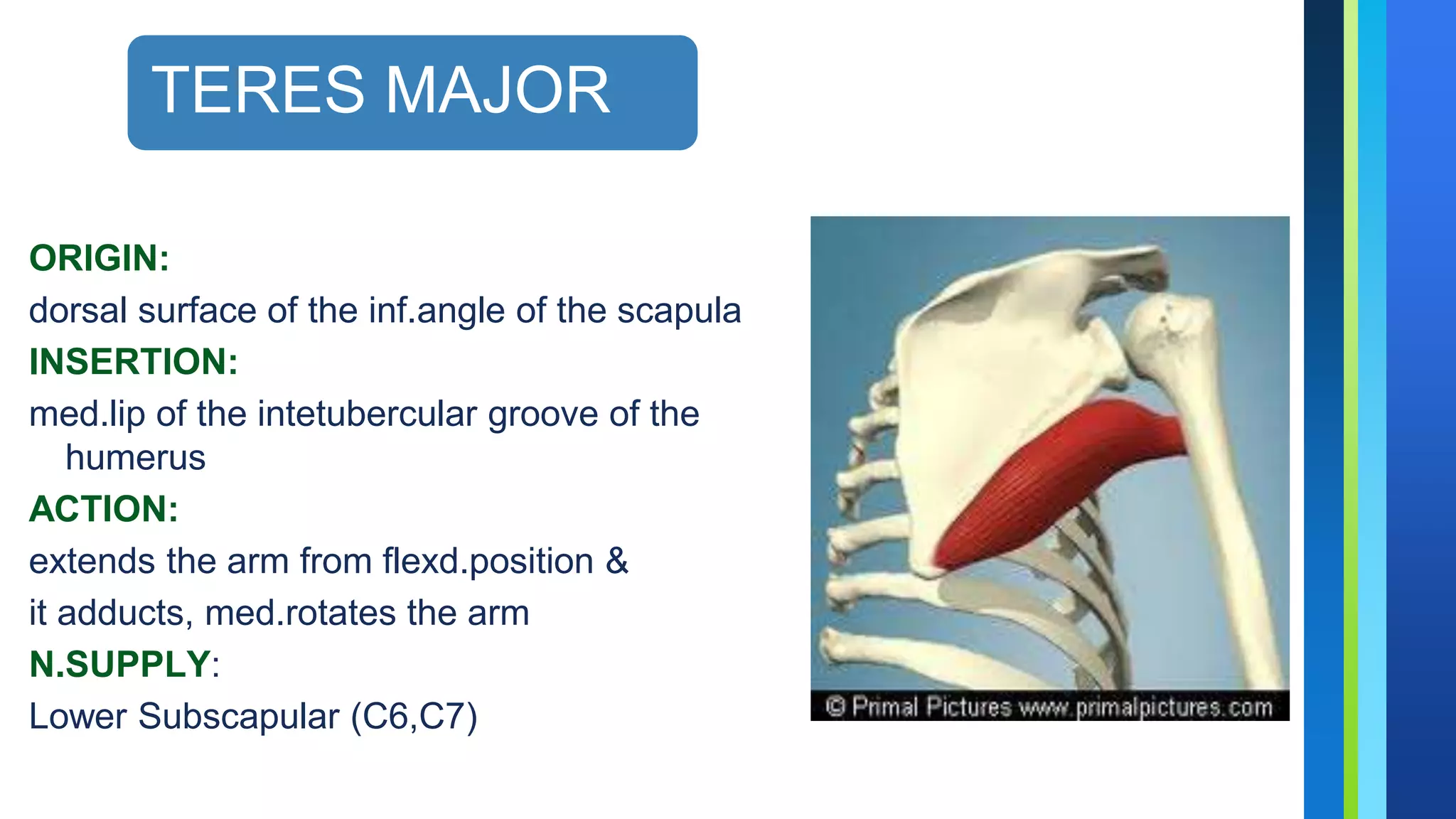 TERES MAJOR

ORIGIN:

dorsal surface of the inf.angle of the scapula

INSERTION:

med.lip of the intetubercular groove of the humerus

ACTION:

extends the arm from flexd.position &

it adducts, med.rotates the arm

N.SUPPLY:

Lower Subscapular (C6,C7)

© Primal Pictures www.primalpictures.com